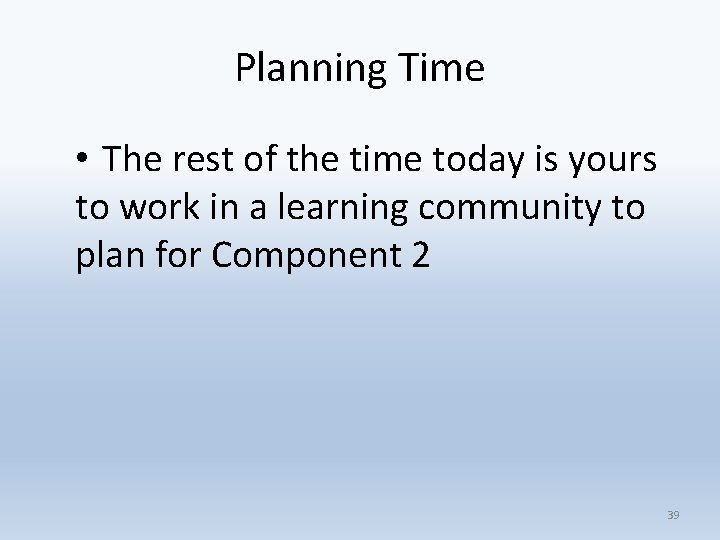 Planning Time

• The rest of the time today is yours to work in a learning community to plan for Component 2

39